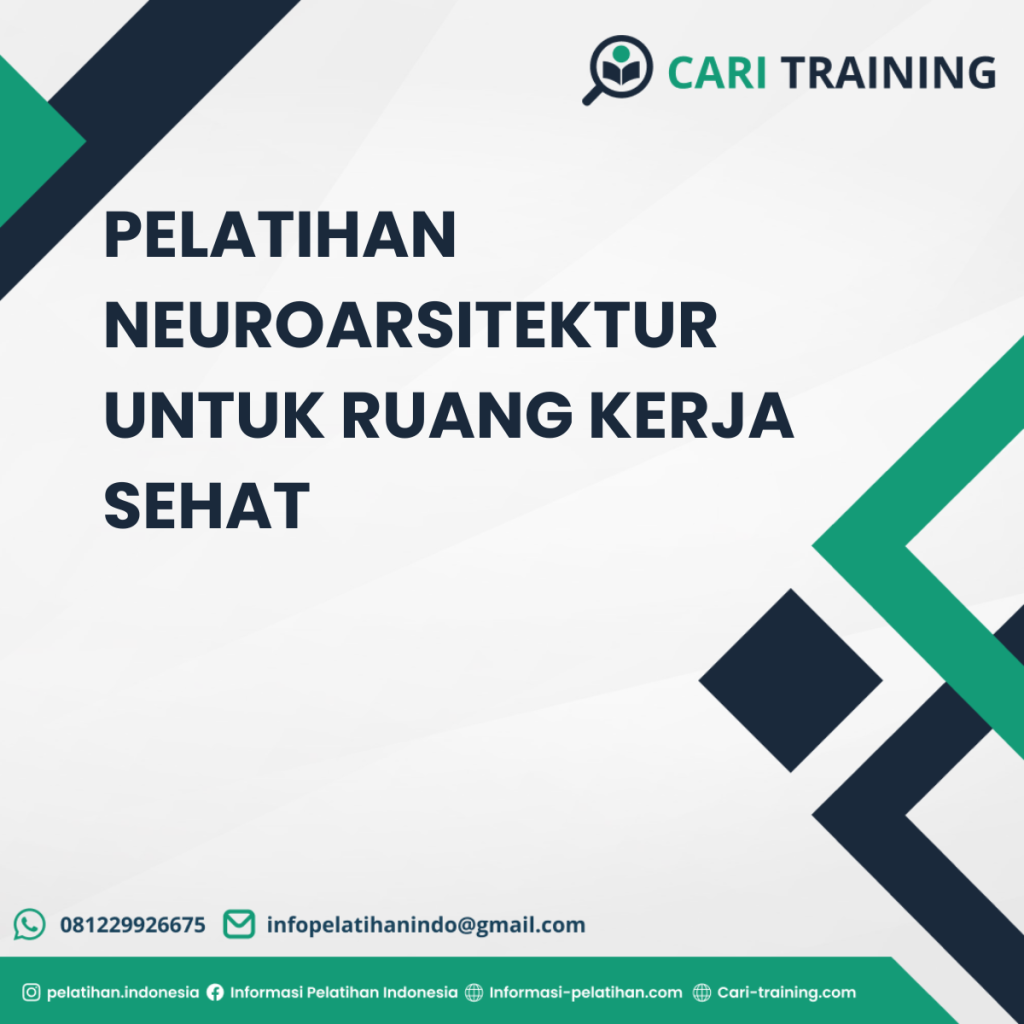 CARI TRAINING

PELATIHAN NEUROARSITEKTUR UNTUK RUANG KERJA SEHAT

081229926675 infopelatihanindo@gmail.com

pelatihan.indonesia Informasi Pelatihan Indonesia Informasi-pelatihan.com Cari-training.com